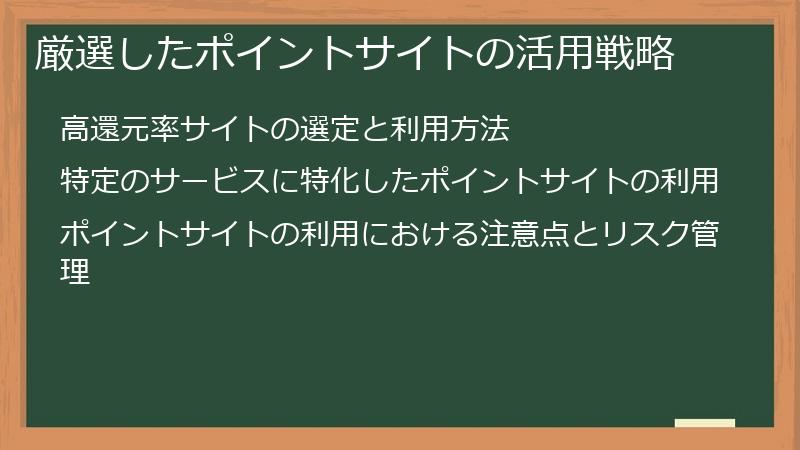 厳選したポイントサイトの活用戦略

高還元率サイトの選定と利用方法

特定のサービスに特化したポイントサイトの利用

ポイントサイトの利用における注意点とリスク管理